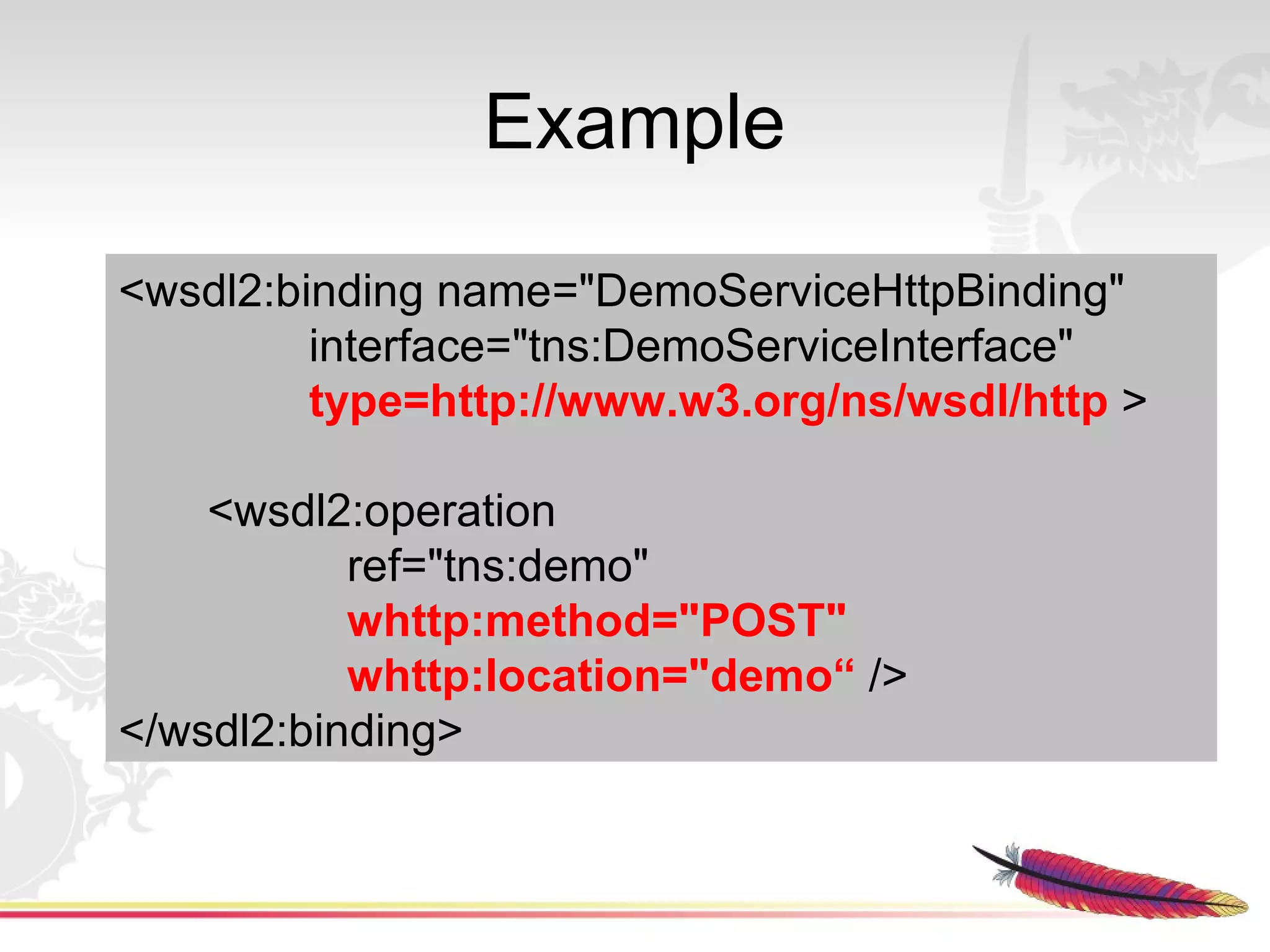 Example

<wsdl2:binding name="DemoServiceHttpBinding"
interface="tns:DemoServiceInterface"
type=http://www.w3.org/ns/wsdl/http >

<wsdl2:operation
ref="tns:demo"
whttp:method="POST"
whttp:location="demo“ />
</wsdl2:binding>